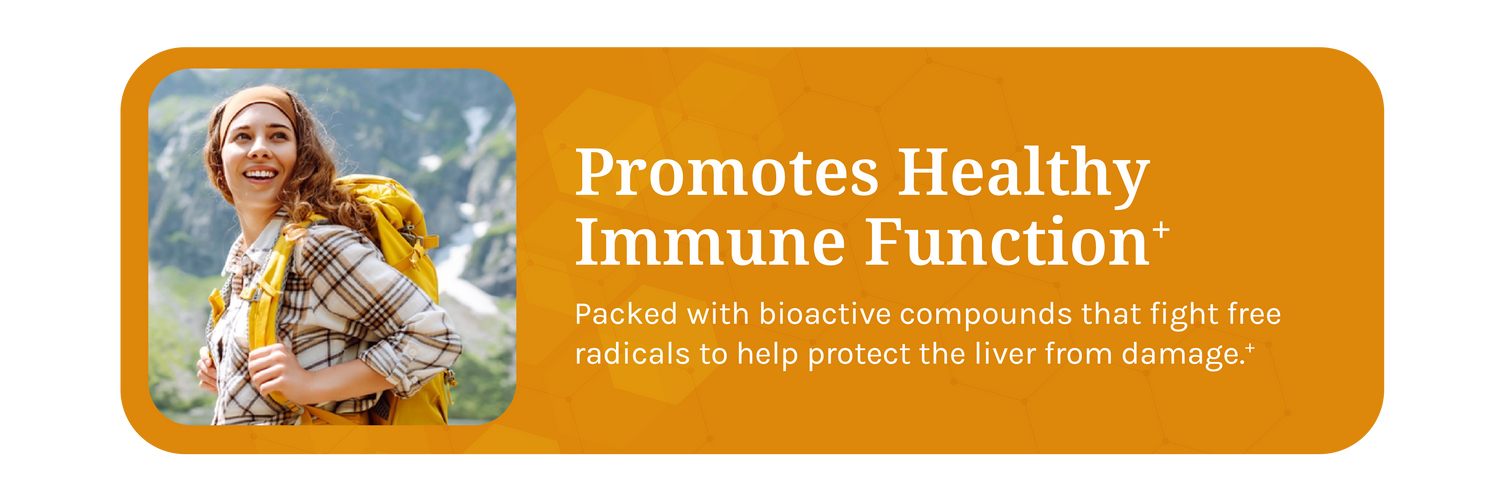 Promotes Healthy Immune Function⁺

Packed with bioactive compounds that fight free radicals to help protect the liver from damage.⁺